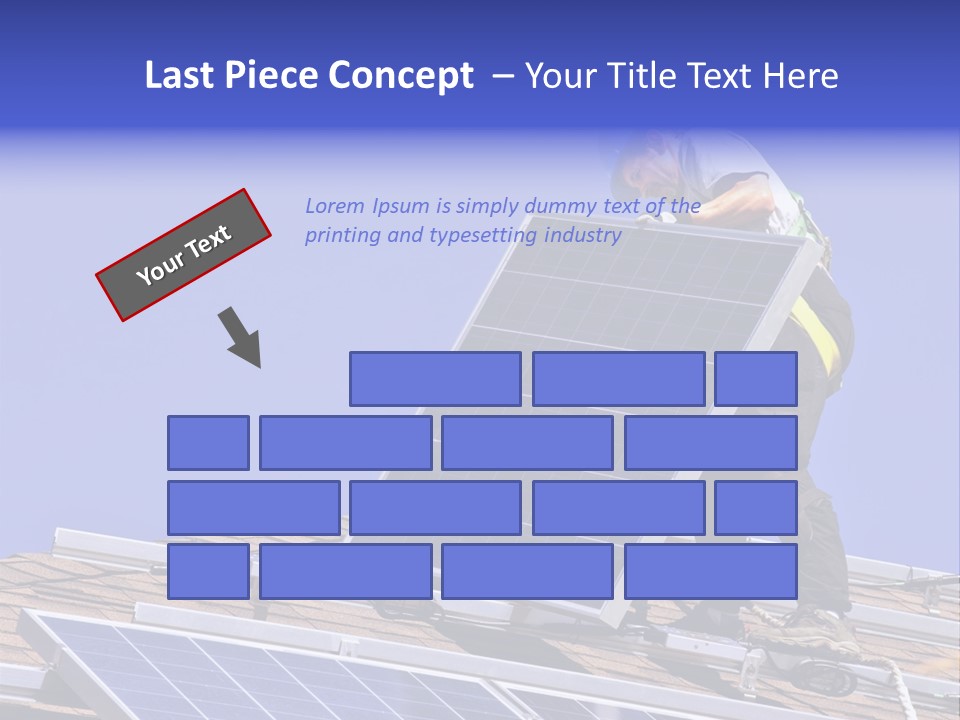 Last Piece Concept – Your Title Text Here

Your Text

Lorem Ipsum is simply dummy text of the printing and typesetting industry